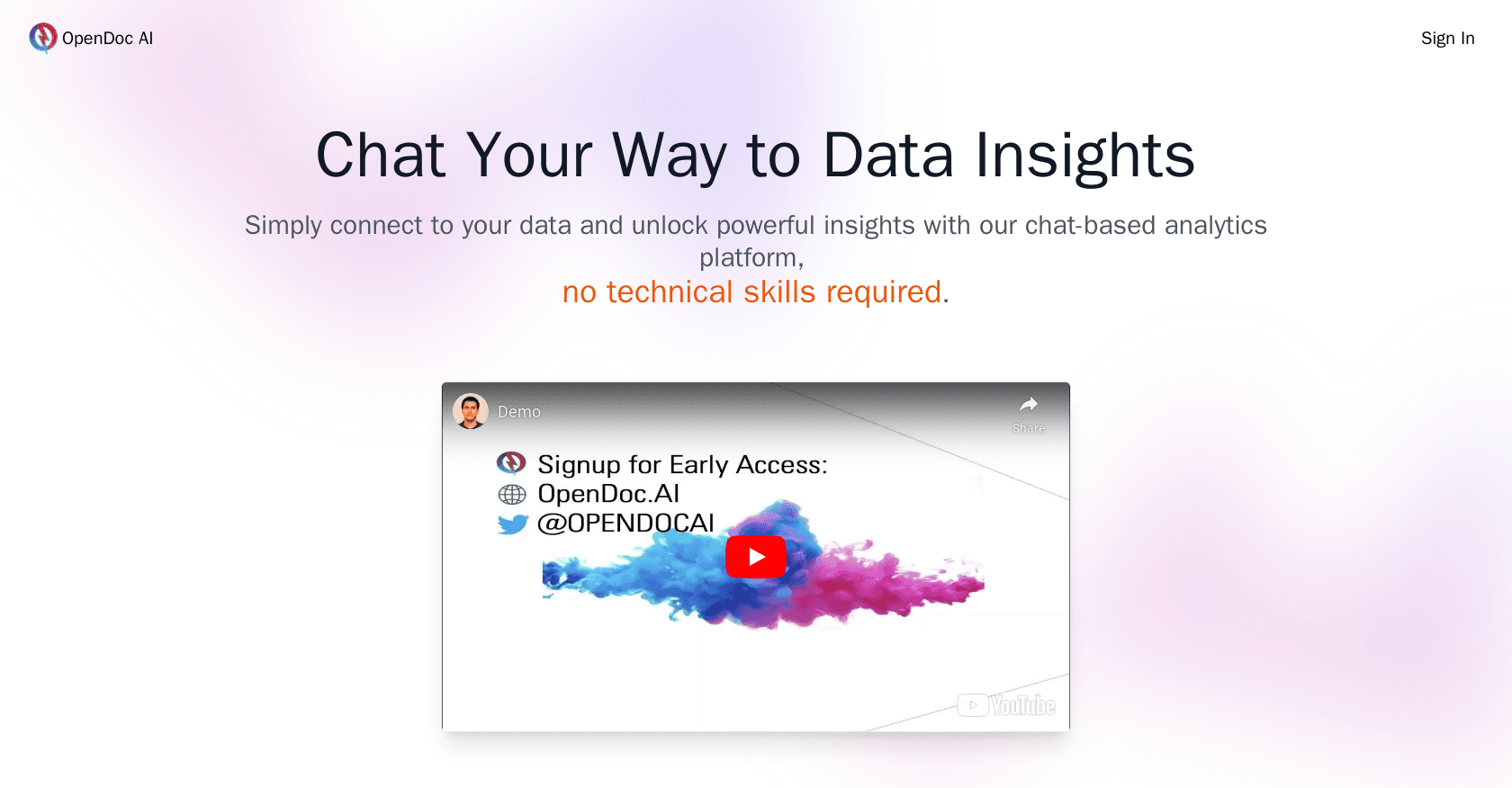 OpenDoc AI

Sign In

Chat Your Way to Data Insights

Simply connect to your data and unlock powerful insights with our chat-based analytics platform,
no technical skills required.

Demo

Share

Signup for Early Access:
OpenDoc.AI
@OPENDOCAI

YouTube